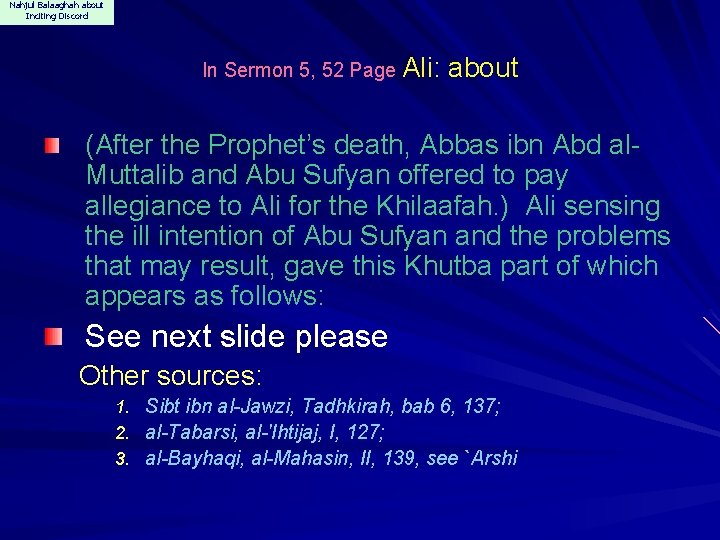 Nahjul Balaaghah about Inciting Discord

In Sermon 5, 52 Page Ali: about

(After the Prophet's death, Abbas ibn Abd al-Muttalib and Abu Sufyan offered to pay allegiance to Ali for the Khilaafah.) Ali sensing the ill intention of Abu Sufyan and the problems that may result, gave this Khutba part of which appears as follows:

See next slide please

Other sources:

1. Sibt ibn al-Jawzi, Tadhkirah, bab 6, 137;
2. al-Tabarsi, al-'Ihtijaj, I, 127;
3. al-Bayhaqi, al-Mahasin, II, 139, see `Arshi